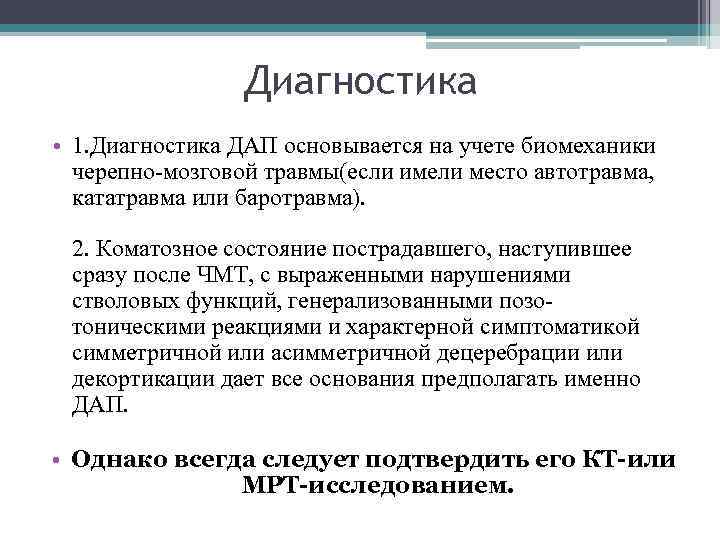 Диагностика

• 1.Диагностика ДАП основывается на учете биомеханики черепно-мозговой травмы(если имели место автотравма, кататравма или баротравма).

2. Коматозное состояние пострадавшего, наступившее сразу после ЧМТ, с выраженными нарушениями стволовых функций, генерализованными позо-тоническими реакциями и характерной симптоматикой симметричной или асимметричной децеребрации или декортикации дает все основания предполагать именно ДАП.

• Однако всегда следует подтвердить его КТ-или МРТ-исследованием.